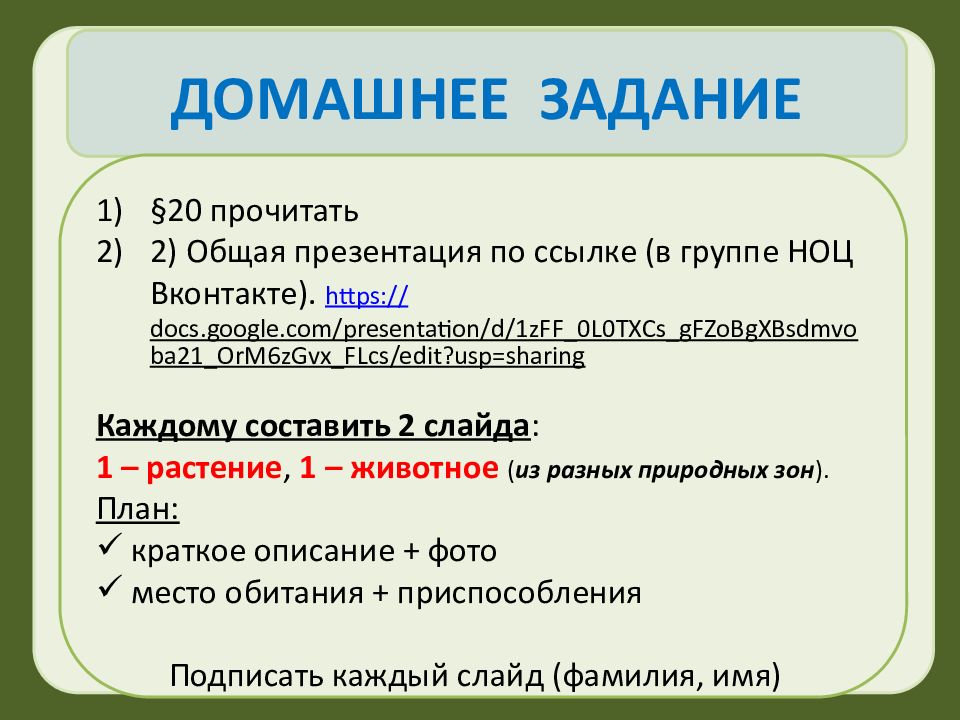 ДОМАШНЕЕ ЗАДАНИЕ

1) §20 прочитать
2) 2) Общая презентация по ссылке (в группе НОЦ Вконтакте). https://docs.google.com/presentation/d/1zFF_0L0TXCs_gFZoBgXBsdmvoba21_OrM6zGvx_FLcs/edit?usp=sharing

Каждому составить 2 слайда:
1 – растение, 1 – животное (из разных природных зон).
План:
✓ краткое описание + фото
✓ место обитания + приспособления

Подписать каждый слайд (фамилия, имя)